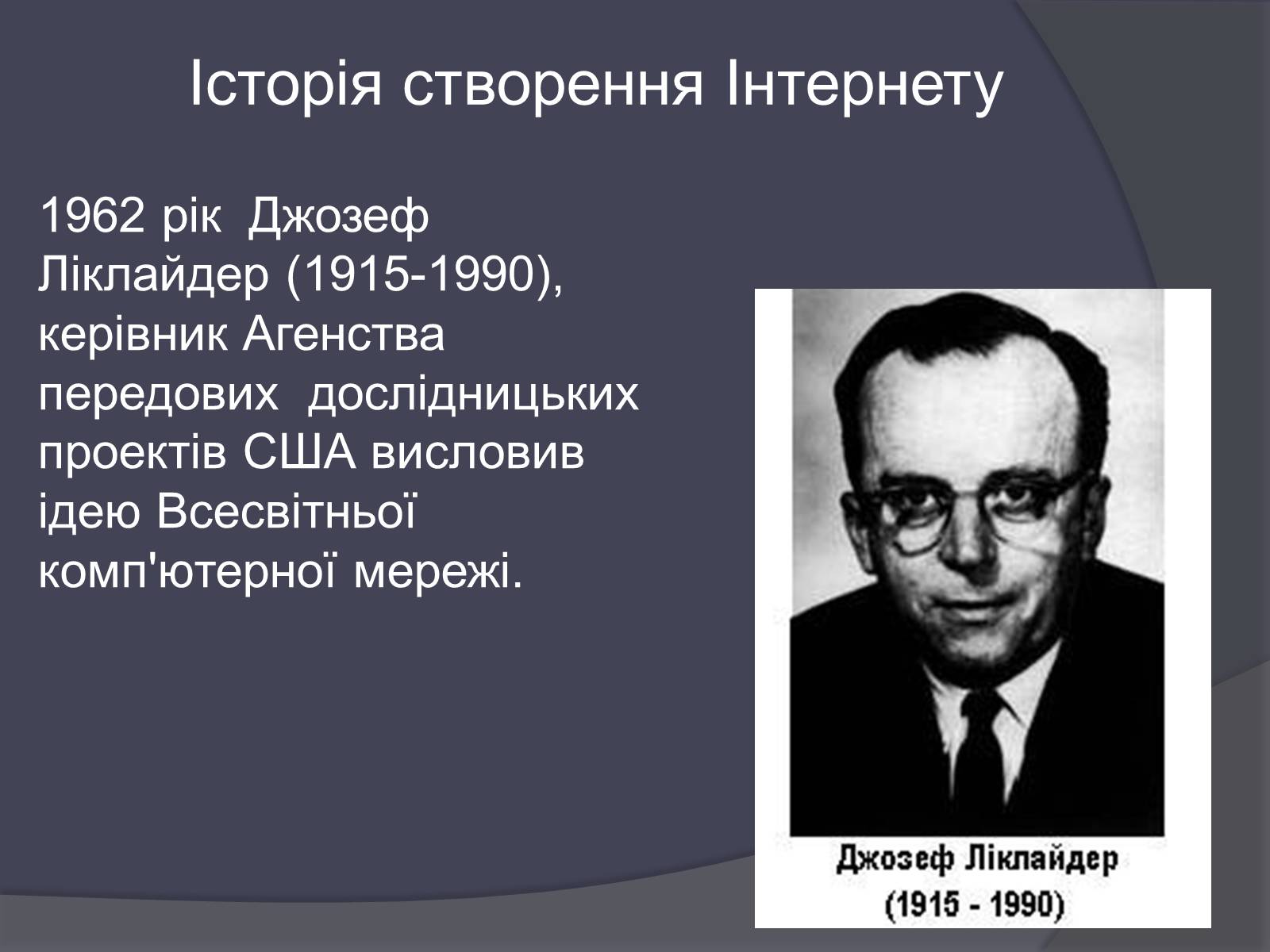 Історія створення Інтернету

1962 рік Джозеф Ліклайдер (1915-1990), керівник Агенства передових дослідницьких проектів США висловив ідею Всесвітньої комп'ютерної мережі.

Джозеф Ліклайдер
(1915 - 1990)